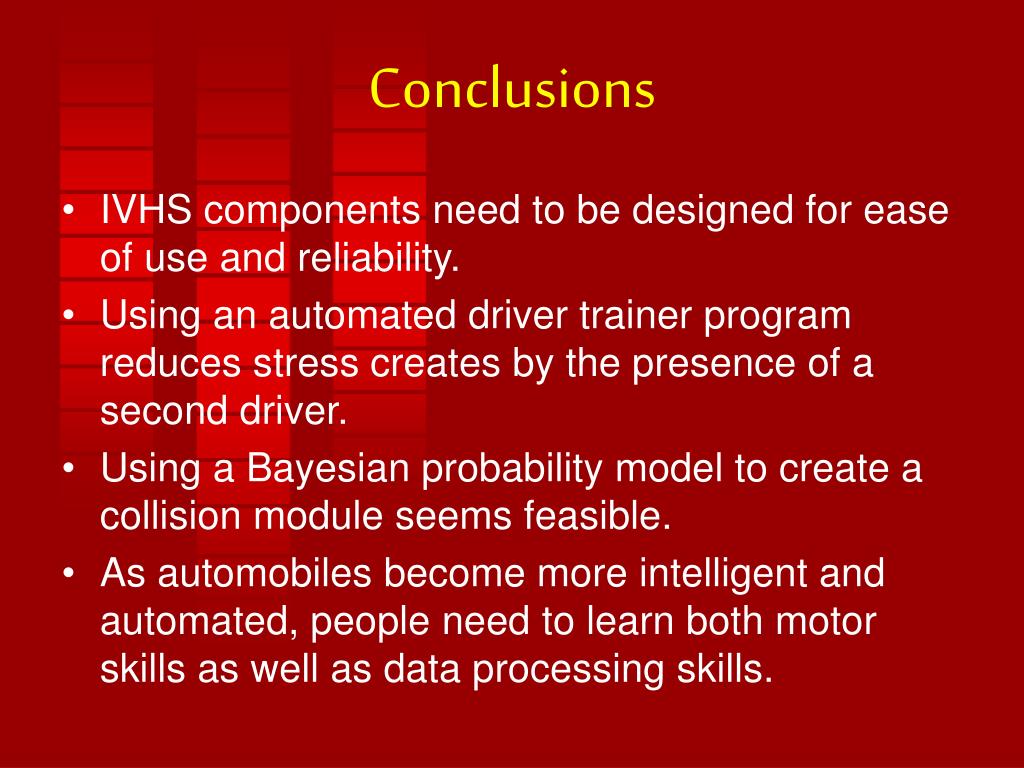 Conclusions

• IVHS components need to be designed for ease of use and reliability.
• Using an automated driver trainer program reduces stress creates by the presence of a second driver.
• Using a Bayesian probability model to create a collision module seems feasible.
• As automobiles become more intelligent and automated, people need to learn both motor skills as well as data processing skills.